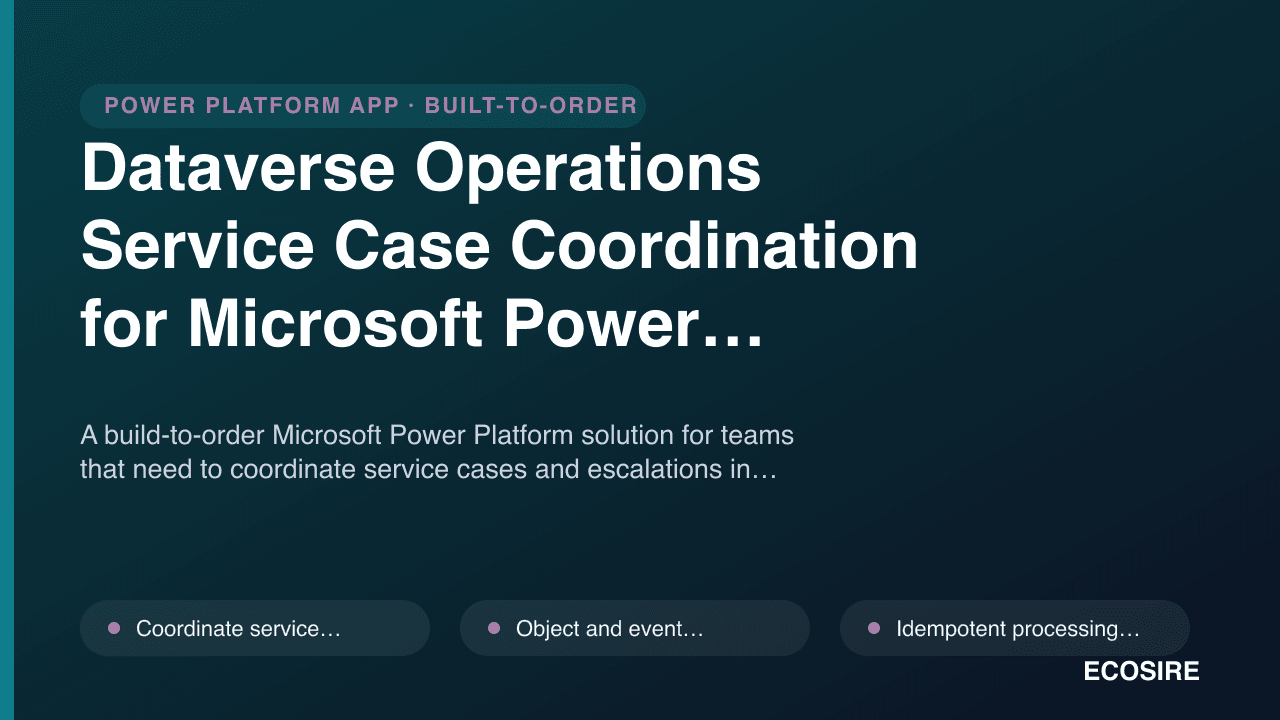 POWER PLATFORM APP · BUILT-TO-ORDER

Dataverse Operations Service Case Coordination for Microsoft Power…

A build-to-order Microsoft Power Platform solution for teams that need to coordinate service cases and escalations in…

Coordinate service…

Object and event…

Idempotent processing…

ECOSIRE